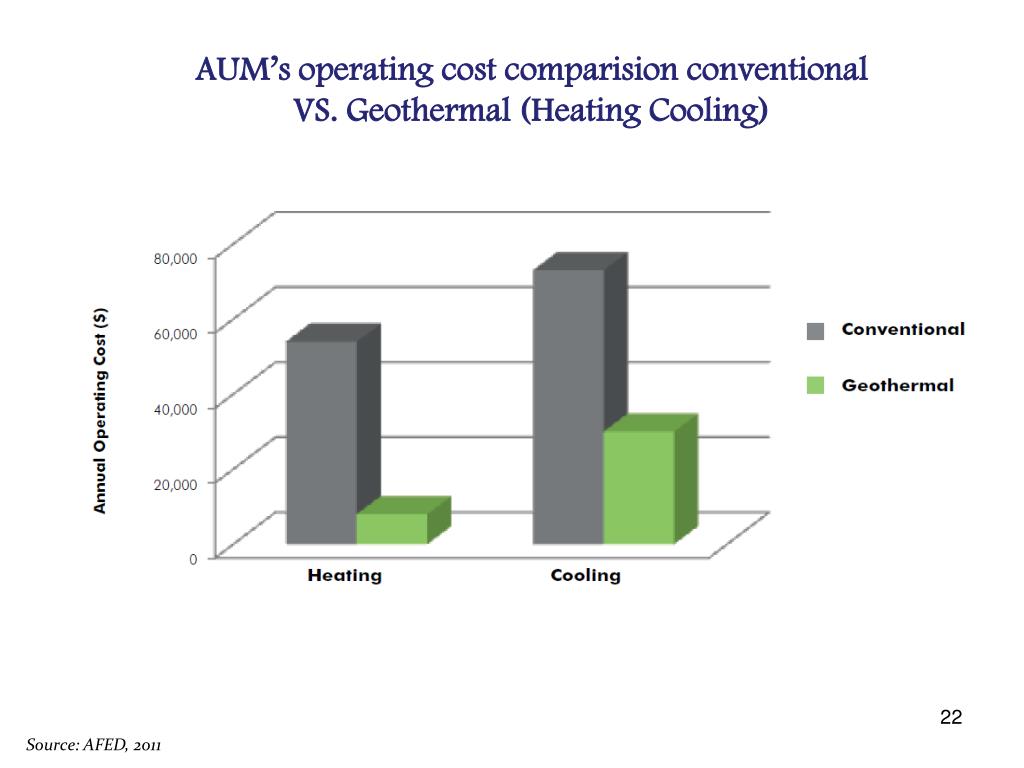 AUM's operating cost comparision conventional VS. Geothermal (Heating Cooling)

Annual Operating Cost ($)

80,000
60,000
40,000
20,000
0

Heating
Cooling

Conventional
Geothermal

22

Source: AFED, 2011